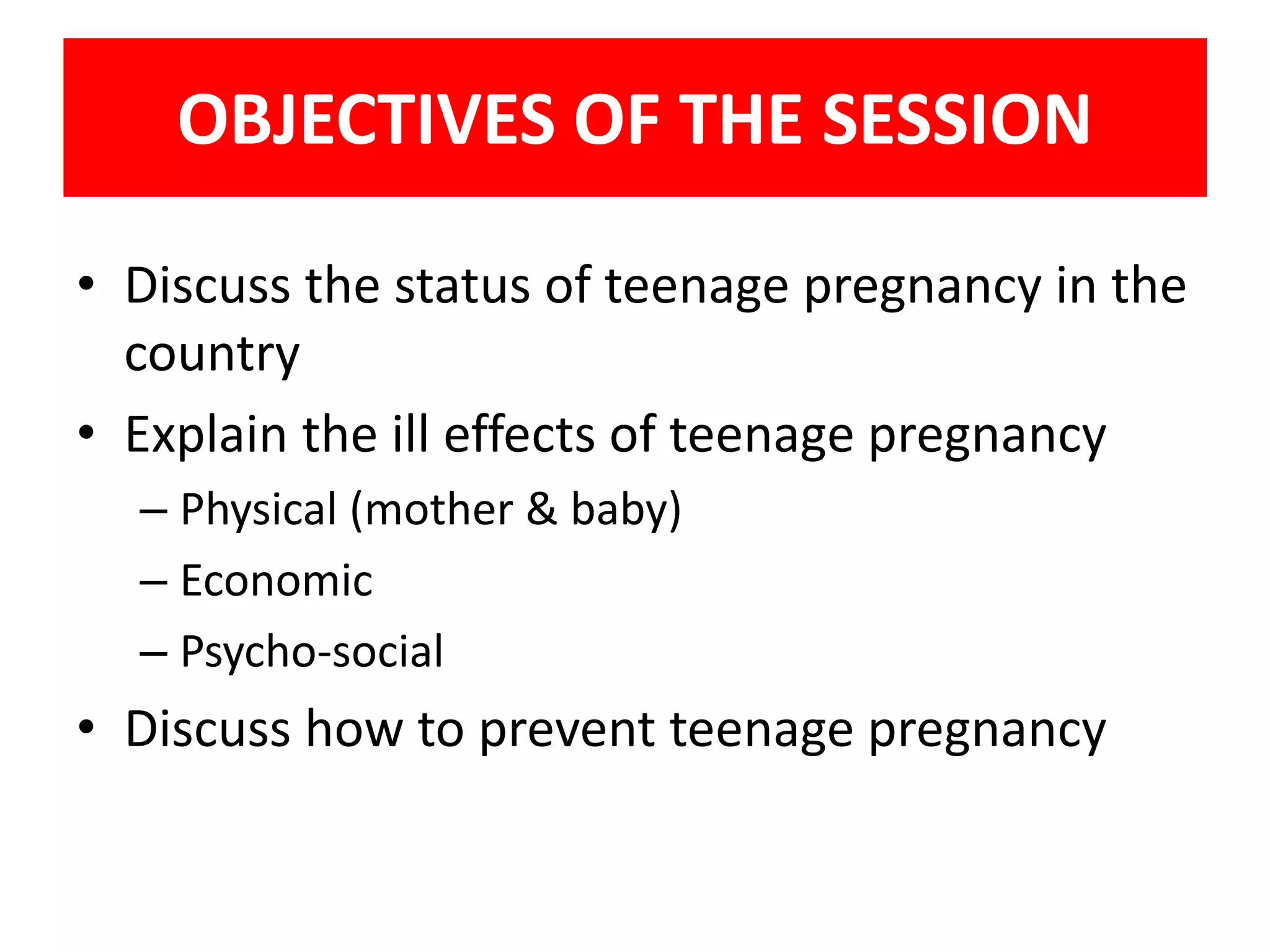 OBJECTIVES OF THE SESSION

• Discuss the status of teenage pregnancy in the country
• Explain the ill effects of teenage pregnancy
– Physical (mother & baby)
– Economic
– Psycho-social
• Discuss how to prevent teenage pregnancy